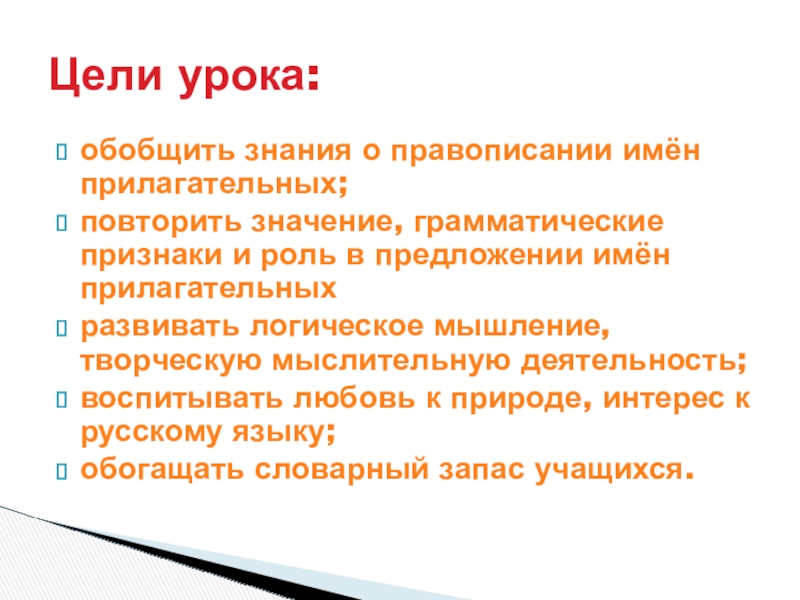 Цели урока:

обобщить знания о правописании имён прилагательных;

повторить значение, грамматические признаки и роль в предложении имён прилагательных

развивать логическое мышление, творческую мыслительную деятельность;

воспитывать любовь к природе, интерес к русскому языку;

обогащать словарный запас учащихся.